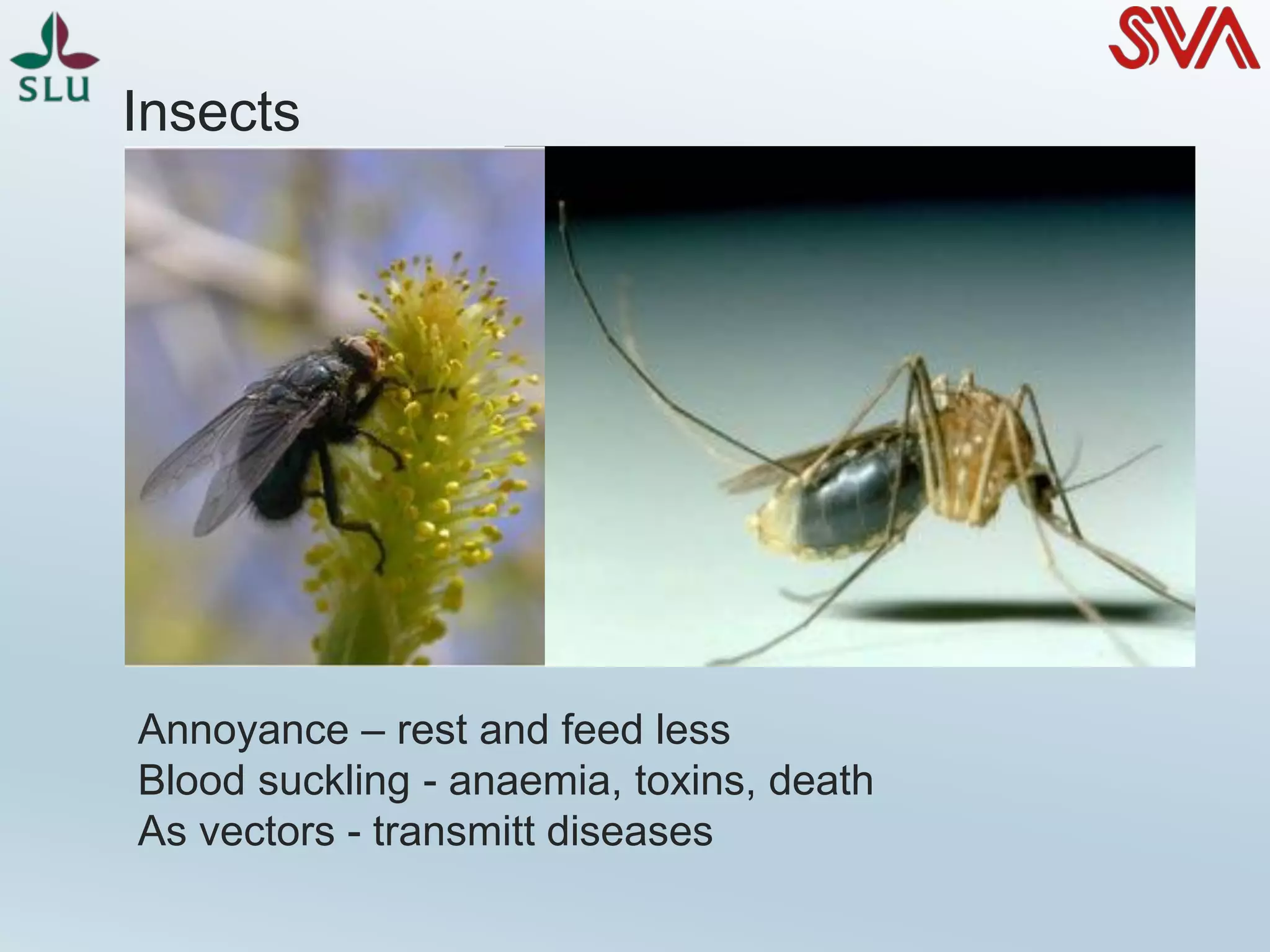 SLU

SVA

Insects

Annoyance – rest and feed less
Blood suckling - anaemia, toxins, death
As vectors - transmitt diseases